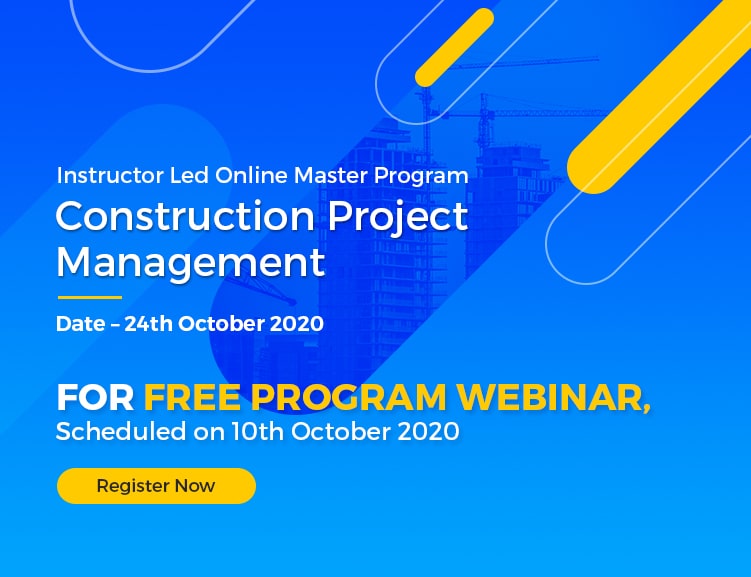 Instructor Led Online Master Program

Construction Project Management

Date – 24th October 2020

FOR FREE PROGRAM WEBINAR,
Scheduled on 10th October 2020

Register Now